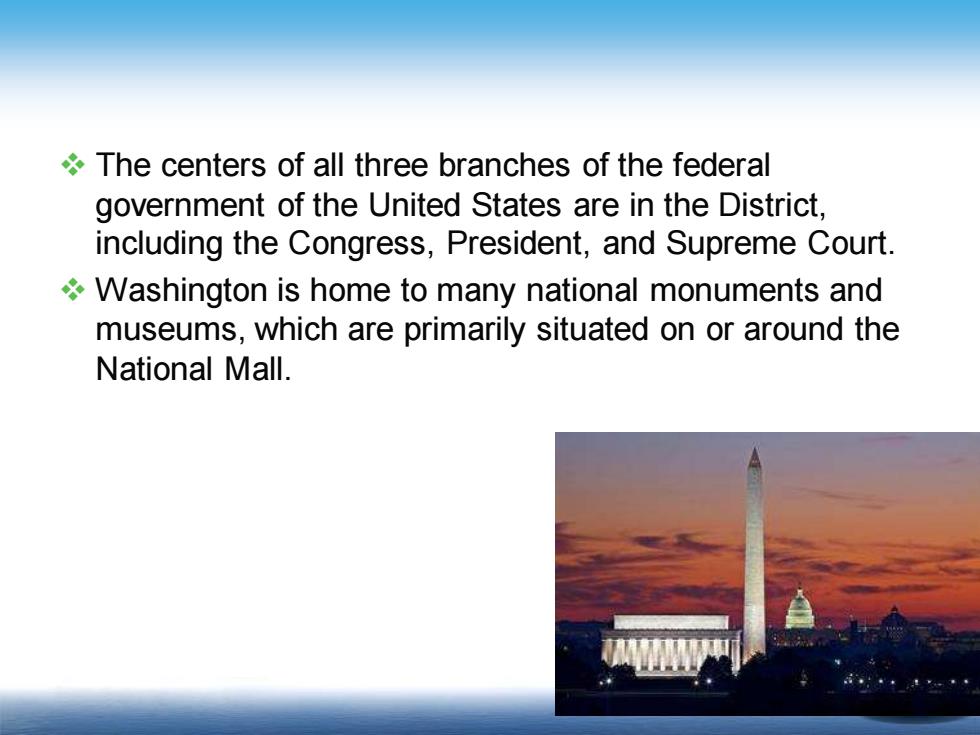 ❖ The centers of all three branches of the federal government of the United States are in the District, including the Congress, President, and Supreme Court.

❖ Washington is home to many national monuments and museums, which are primarily situated on or around the National Mall.